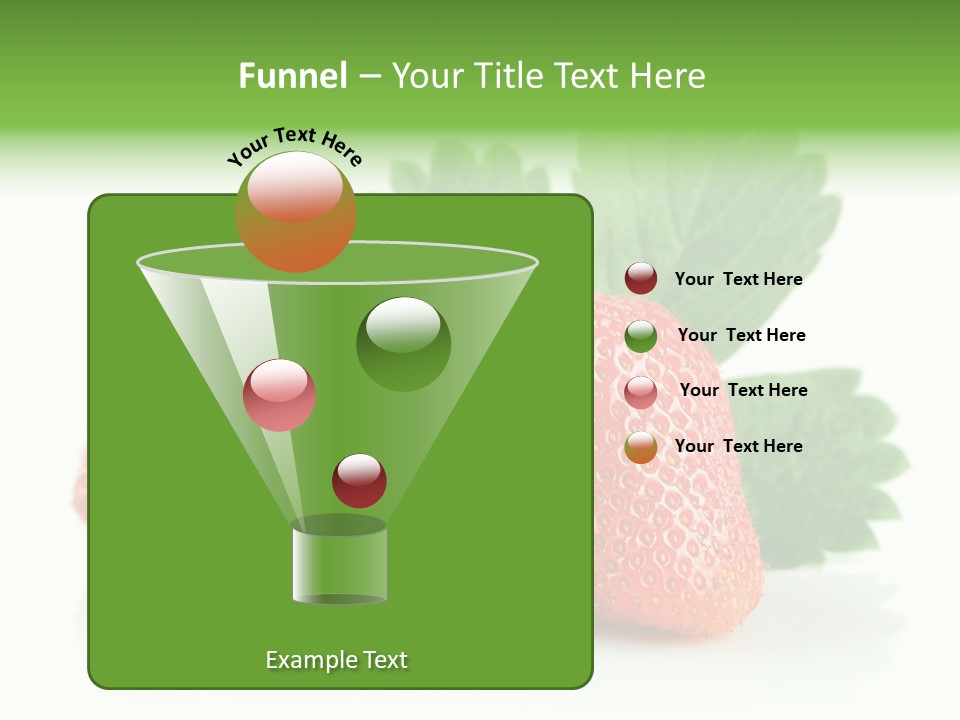 Funnel – Your Title Text Here

Your Text Here

Your Text Here

Your Text Here

Your Text Here

Your Text Here

Example Text